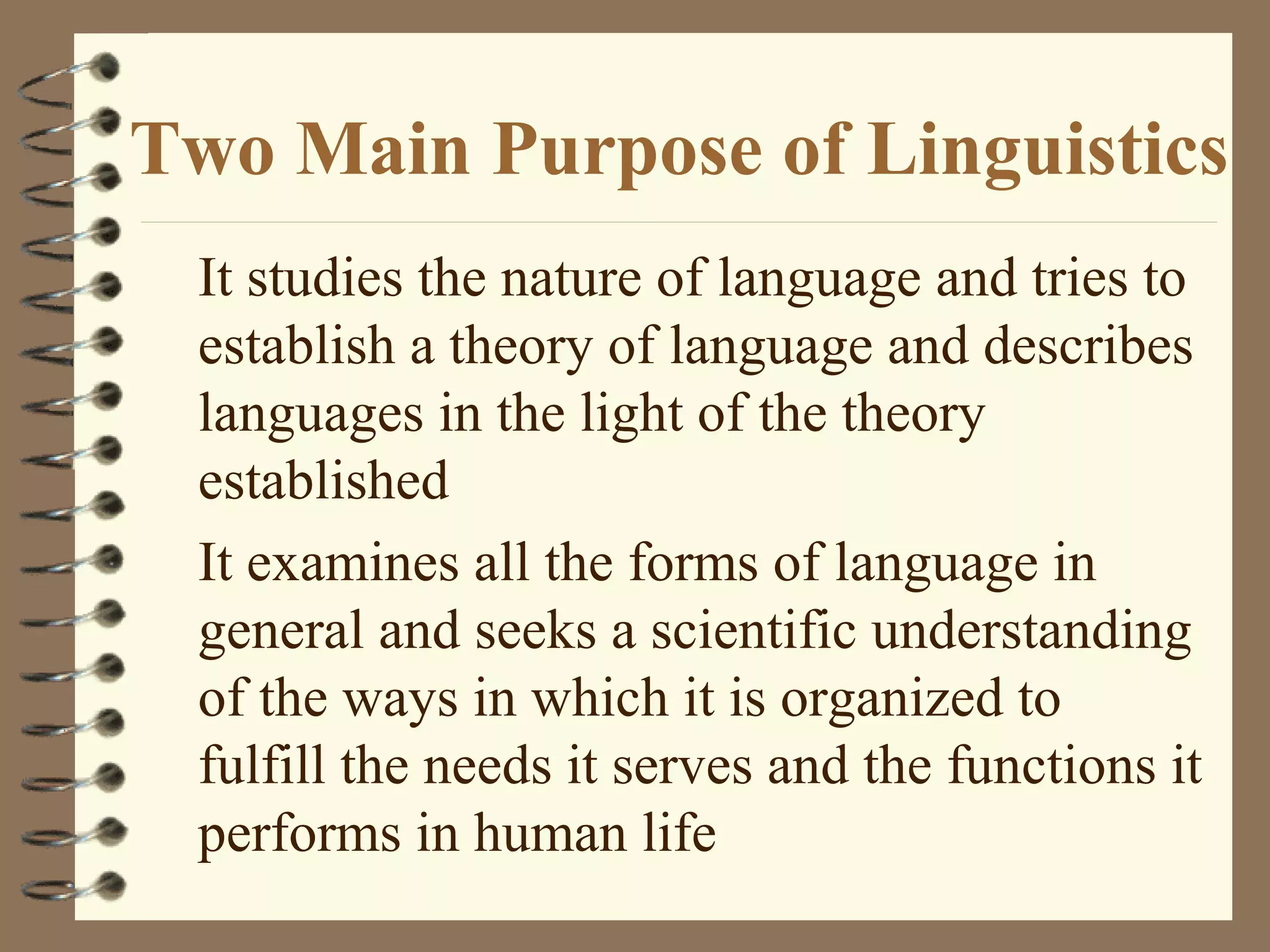 Two Main Purpose of Linguistics

It studies the nature of language and tries to establish a theory of language and describes languages in the light of the theory established

It examines all the forms of language in general and seeks a scientific understanding of the ways in which it is organized to fulfill the needs it serves and the functions it performs in human life